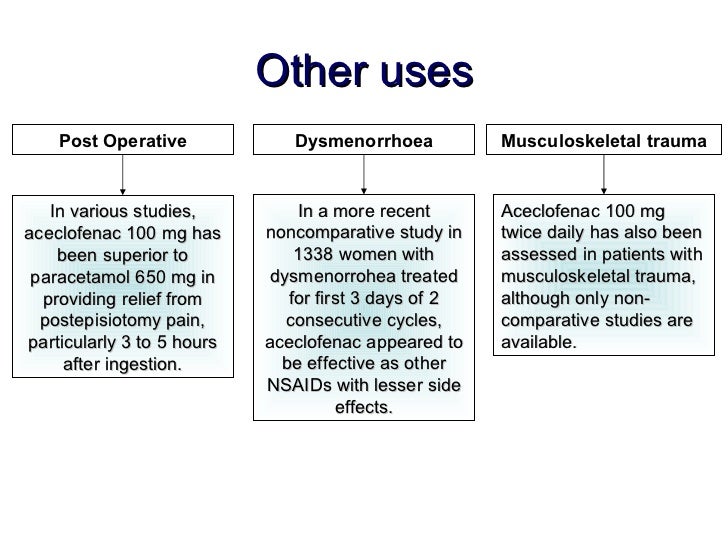 Other uses

Post Operative

In various studies, aceclofenac 100 mg has been superior to paracetamol 650 mg in providing relief from postepisiotomy pain, particularly 3 to 5 hours after ingestion.

Dysmenorrhoea

In a more recent noncomparative study in 1338 women with dysmenorrohea treated for first 3 days of 2 consecutive cycles, aceclofenac appeared to be effective as other NSAIDs with lesser side effects.

Musculoskeletal trauma

Aceclofenac 100 mg twice daily has also been assessed in patients with musculoskeletal trauma, although only non-comparative studies are available.